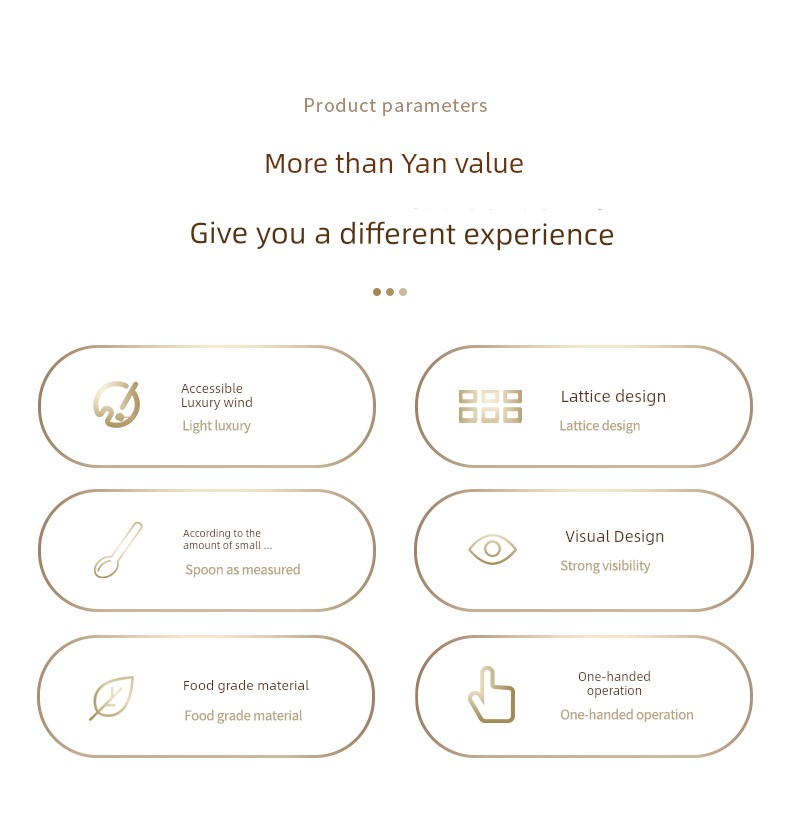 Product parameters

More than Yan value

Give you a different experience

Accessible Luxury wind
Light luxury

Lattice design
Lattice design

According to the amount of small ...
Spoon as measured

Visual Design
Strong visibility

Food grade material
Food grade material

One-handed operation
One-handed operation